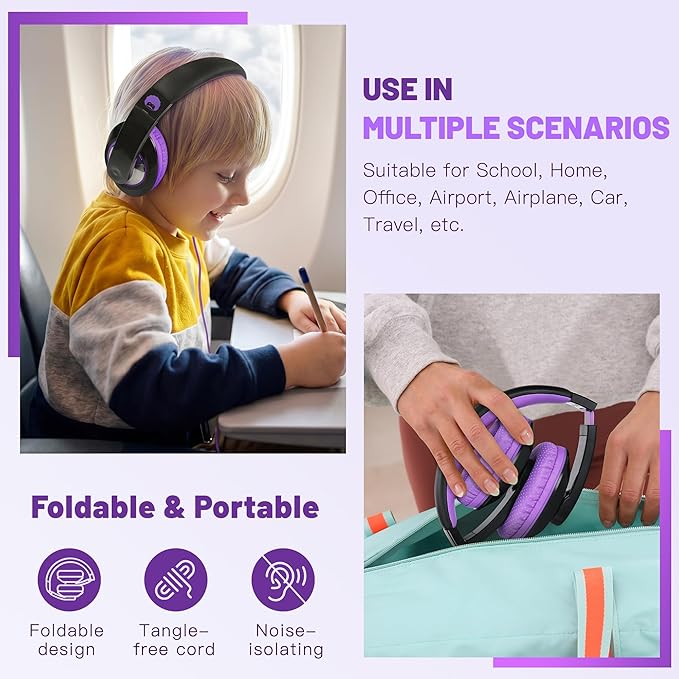 USE IN
MULTIPLE SCENARIOS

Suitable for School, Home, Office, Airport, Airplane, Car, Travel, etc.

Foldable & Portable

Foldable design

Tangle-free cord

Noise-isolating